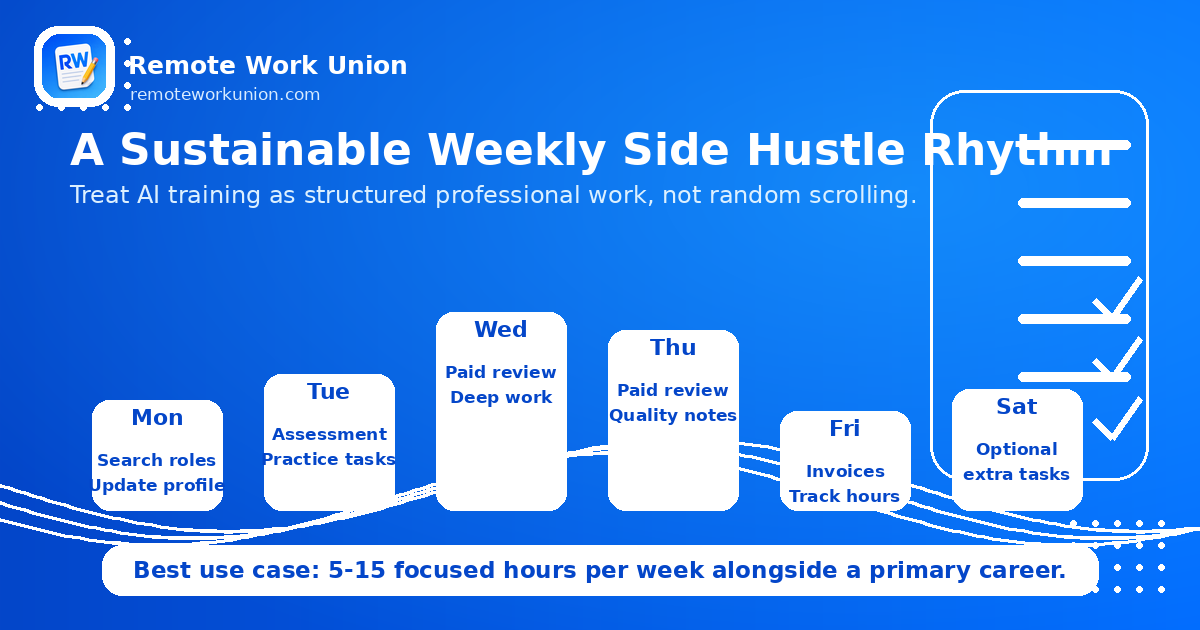 RW

Remote Work Union
remoteworkunion.com

A Sustainable Weekly Side Hustle Rhythm

Treat AI training as structured professional work, not random scrolling.

Mon
Search roles
Update profile

Tue
Assessment
Practice tasks

Wed
Paid review
Deep work

Thu
Paid review
Quality notes

Fri
Invoices
Track hours

Sat
Optional
extra tasks

Best use case: 5-15 focused hours per week alongside a primary career.